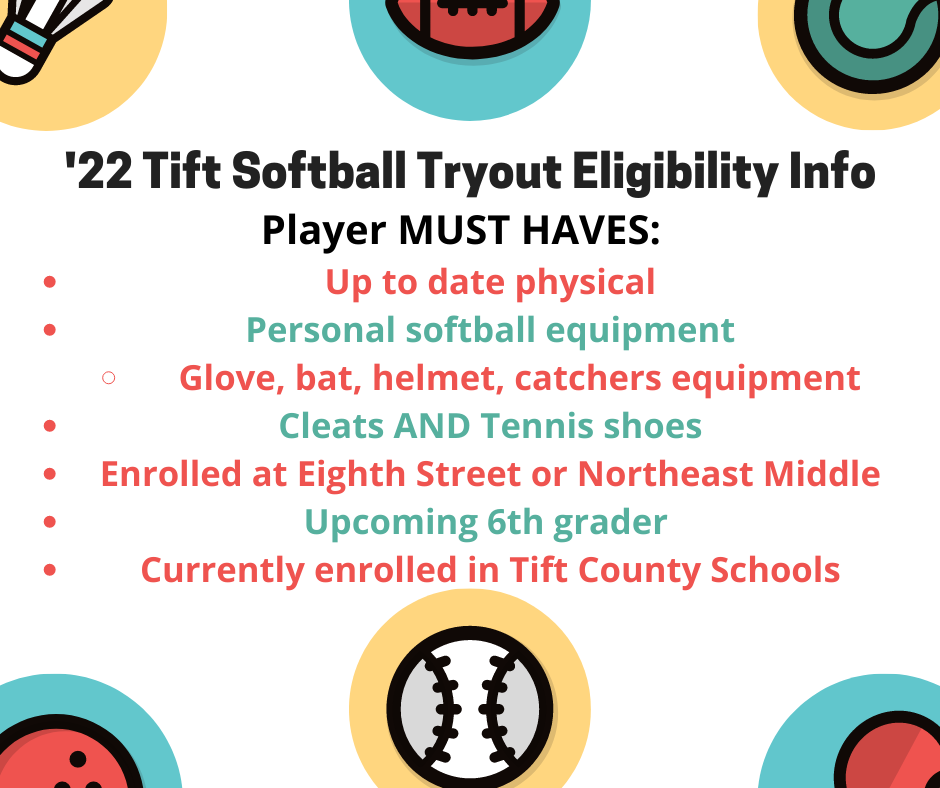 '22 Tift Softball Tryout Eligibility Info

Player MUST HAVES:

- Up to date physical
- Personal softball equipment
  - Glove, bat, helmet, catchers equipment
- Cleats AND Tennis shoes
- Enrolled at Eighth Street or Northeast Middle
- Upcoming 6th grader
- Currently enrolled in Tift County Schools